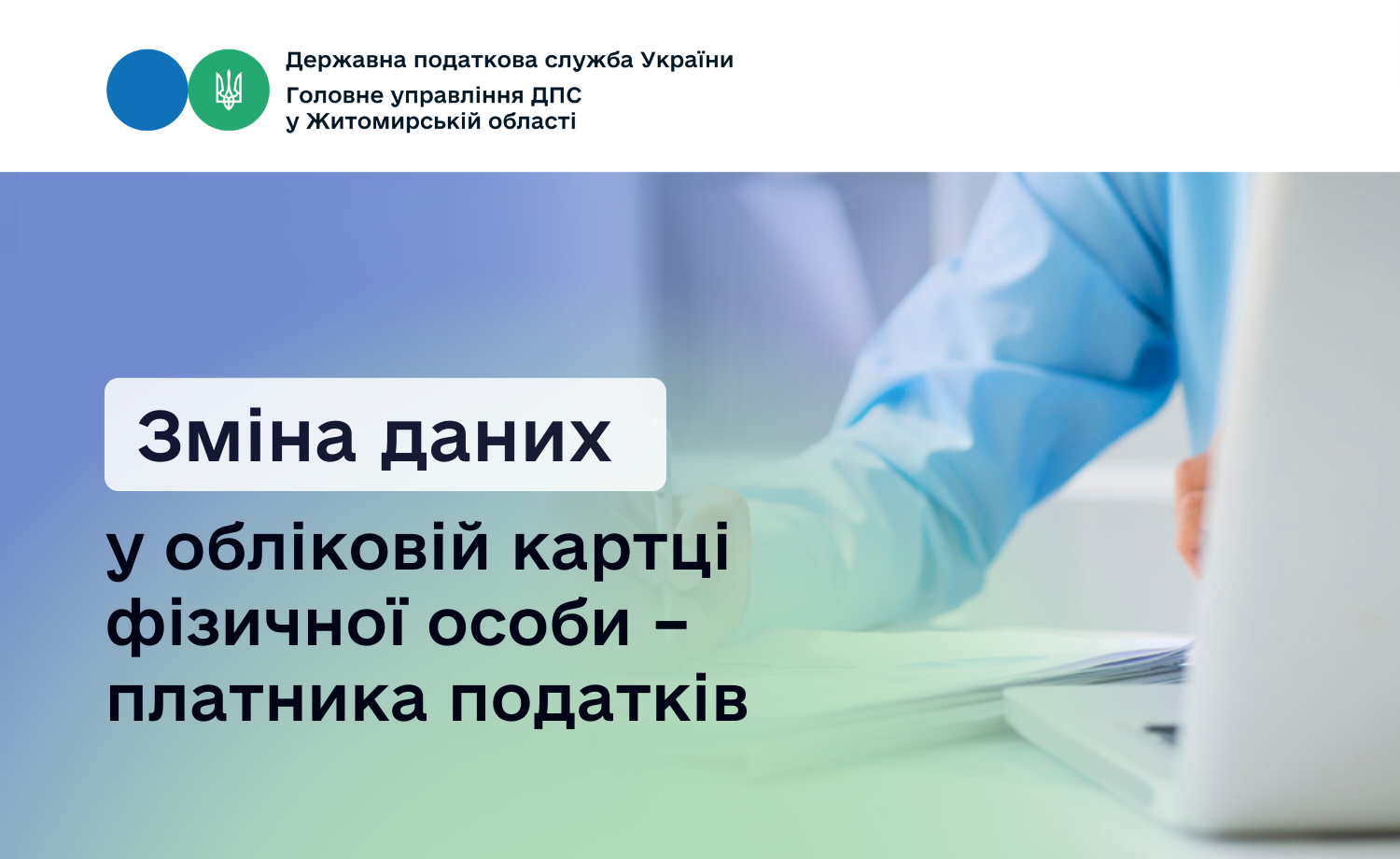 Державна податкова служба України
Головне управління ДПС у Житомирській області

Зміна даних

у обліковій картці фізичної особи – платника податків